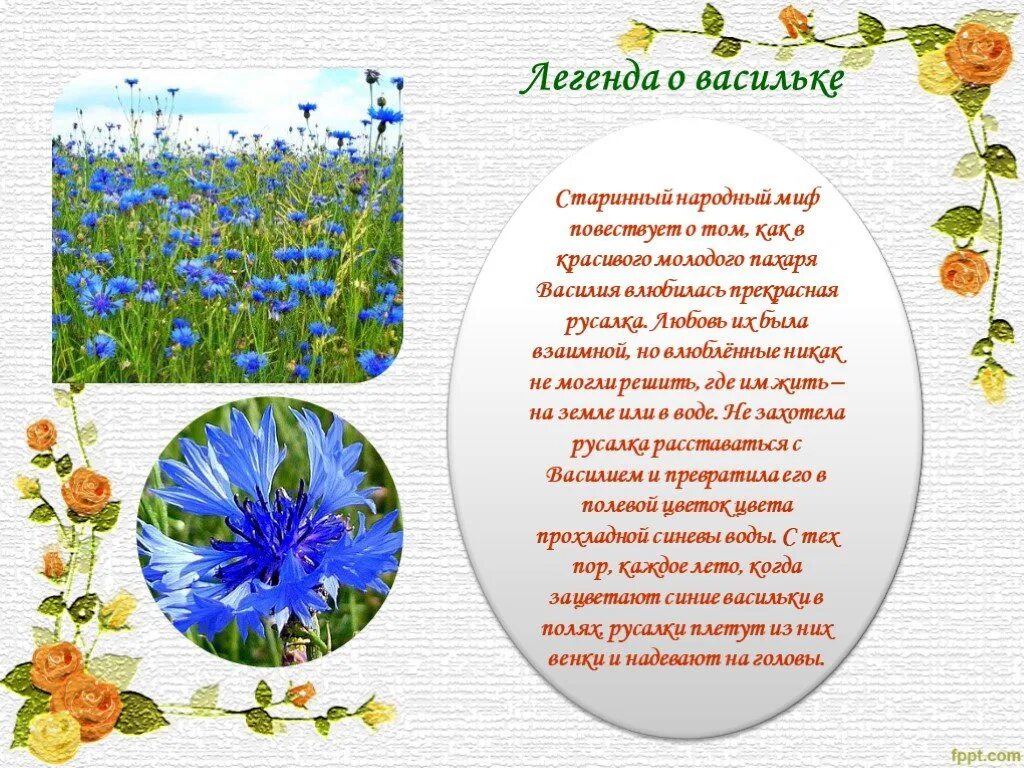 Легенда о васильке

Старинный народный миф повествует о том, как в красивого молодого пахаря Василия влюбилась прекрасная русалка. Любовь их была взаимной, но влюблённые никак не могли решить, где им жить – на земле или в воде. Не захотела русалка расставаться с Василием и превратила его в полевой цветок цвета прохладной синевы воды. С тех пор, каждое лето, когда зацветают синие васильки в полях, русалки плетут из них венки и надевают на головы.

fppt.com